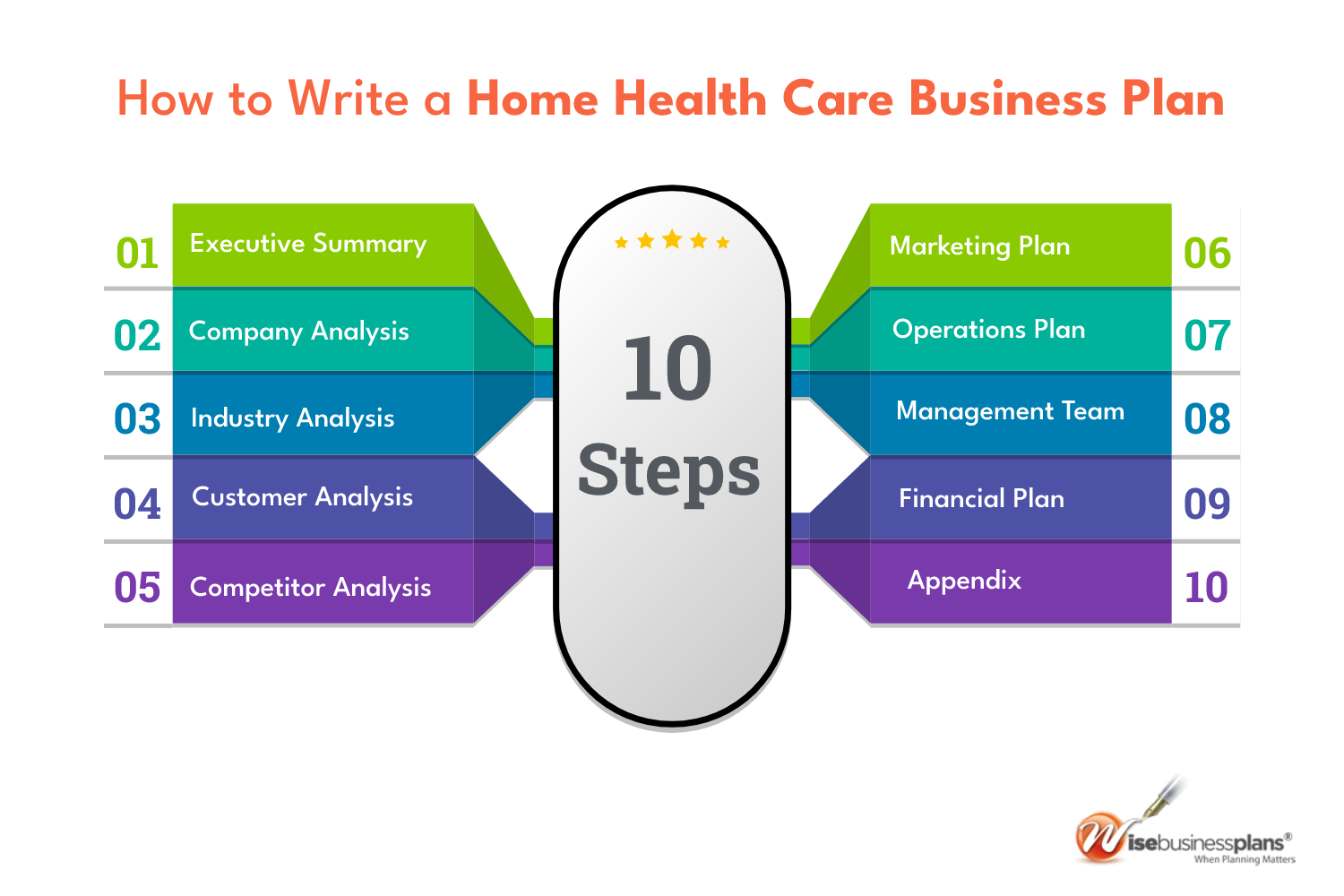 How to Write a Home Health Care Business Plan

01 Executive Summary
02 Company Analysis
03 Industry Analysis
04 Customer Analysis
05 Competitor Analysis

10 Steps

Marketing Plan 06
Operations Plan 07
Management Team 08
Financial Plan 09
Appendix 10

Wisebusinessplans®
When Planning Matters